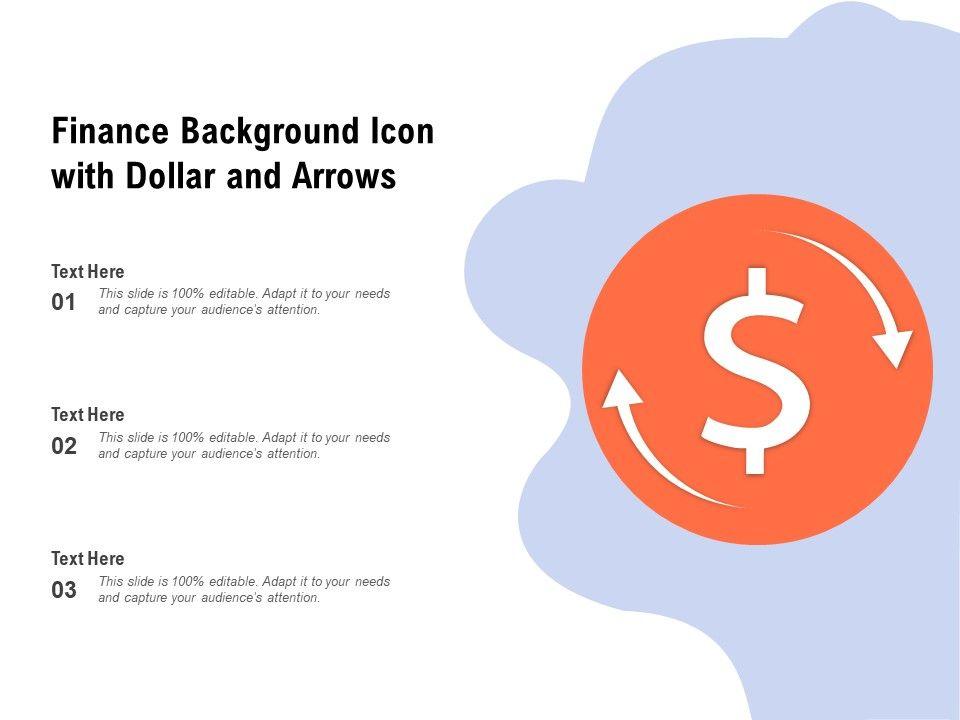 Finance Background Icon with Dollar and Arrows

Text Here
01
This slide is 100% editable. Adapt it to your needs and capture your audience's attention.

Text Here
02
This slide is 100% editable. Adapt it to your needs and capture your audience's attention.

Text Here
03
This slide is 100% editable. Adapt it to your needs and capture your audience's attention.

$